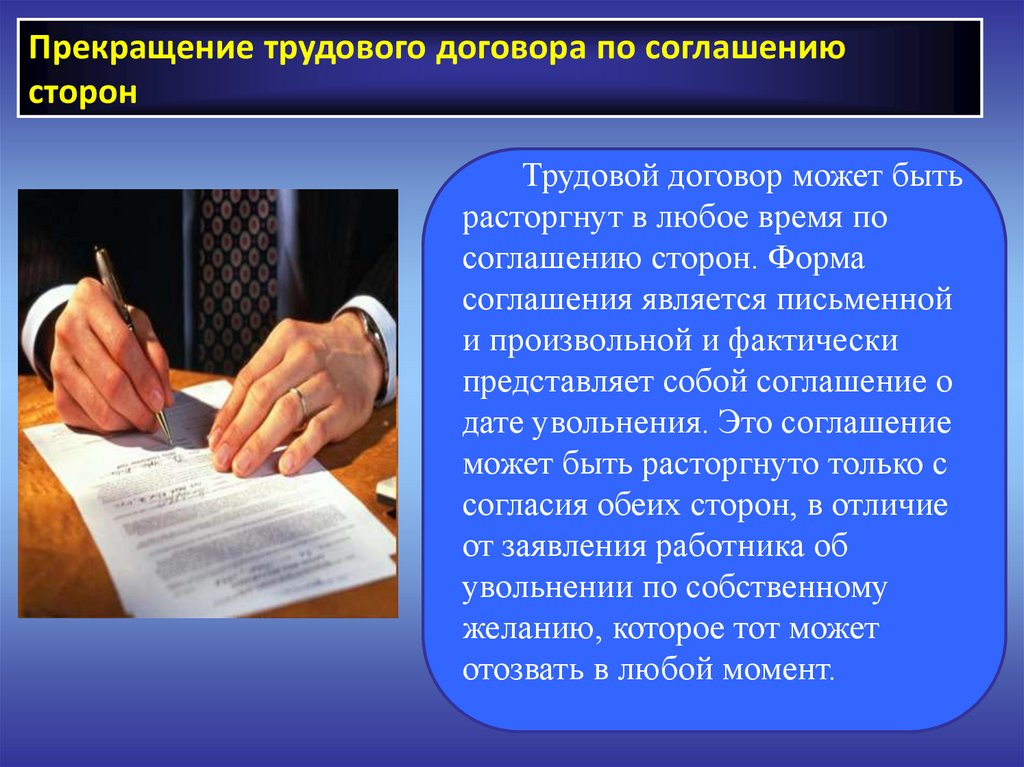 Прекращение трудового договора по соглашению сторон

Трудовой договор может быть расторгнут в любое время по соглашению сторон. Форма соглашения является письменной и произвольной и фактически представляет собой соглашение о дате увольнения. Это соглашение может быть расторгнуто только с согласия обеих сторон, в отличие от заявления работника об увольнении по собственному желанию, которое тот может отозвать в любой момент.